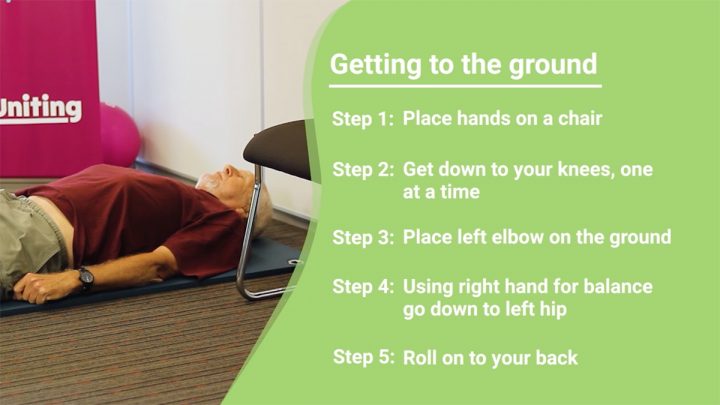 Uniting

Getting to the ground

Step 1: Place hands on a chair

Step 2: Get down to your knees, one at a time

Step 3: Place left elbow on the ground

Step 4: Using right hand for balance go down to left hip

Step 5: Roll on to your back